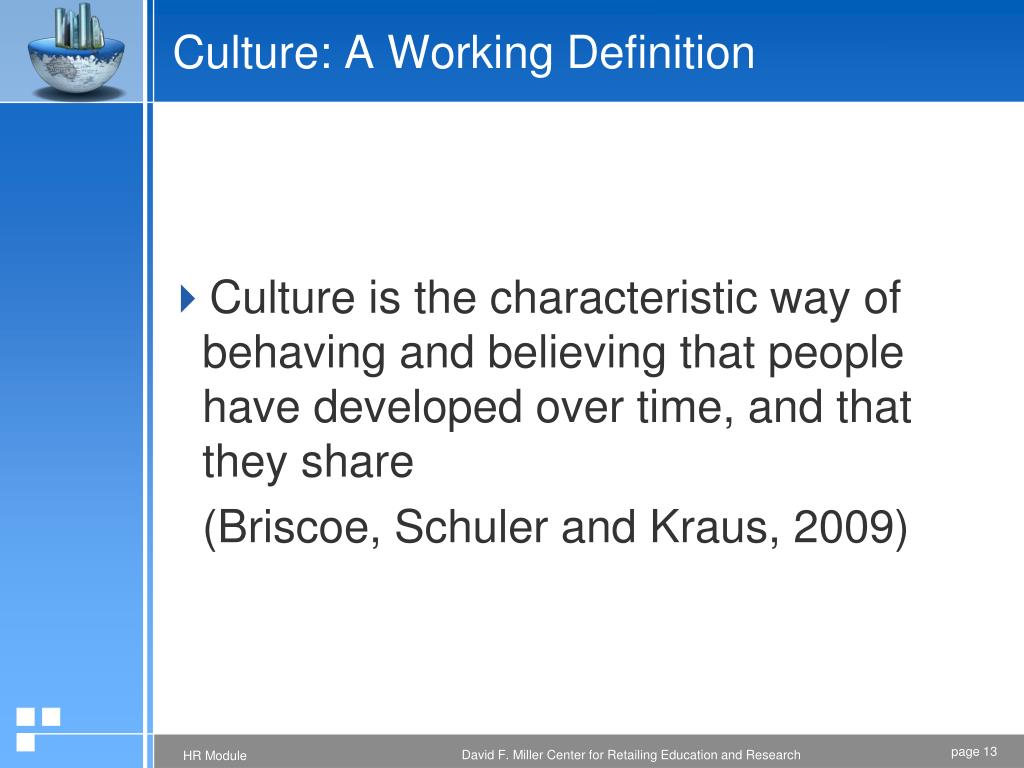 Culture: A Working Definition

Culture is the characteristic way of behaving and believing that people have developed over time, and that they share

(Briscoe, Schuler and Kraus, 2009)

HR Module

David F. Miller Center for Retailing Education and Research

page 13